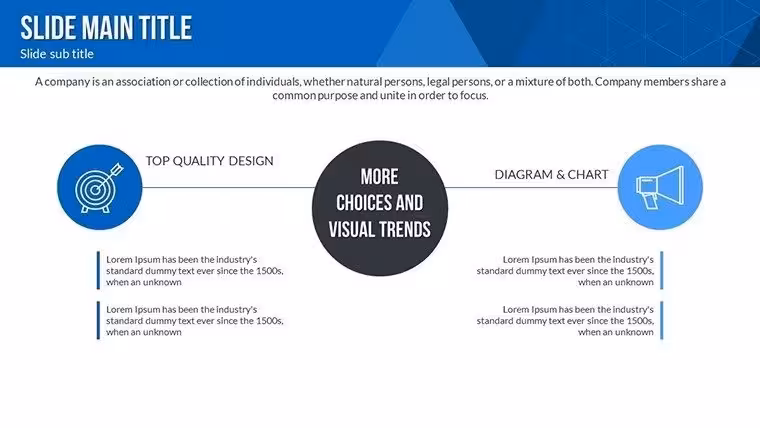 SLIDE MAIN TITLE
Slide sub title

A company is an association or collection of individuals, whether natural persons, legal persons, or a mixture of both. Company members share a common purpose and unite in order to focus.

TOP QUALITY DESIGN

Lorem Ipsum has been the industry's standard dummy text ever since the 1500s, when an unknown

Lorem Ipsum has been the industry's standard dummy text ever since the 1500s, when an unknown

MORE CHOICES AND VISUAL TRENDS

DIAGRAM & CHART

Lorem Ipsum has been the industry's standard dummy text ever since the 1500s, when an unknown

Lorem Ipsum has been the industry's standard dummy text ever since the 1500s, when an unknown